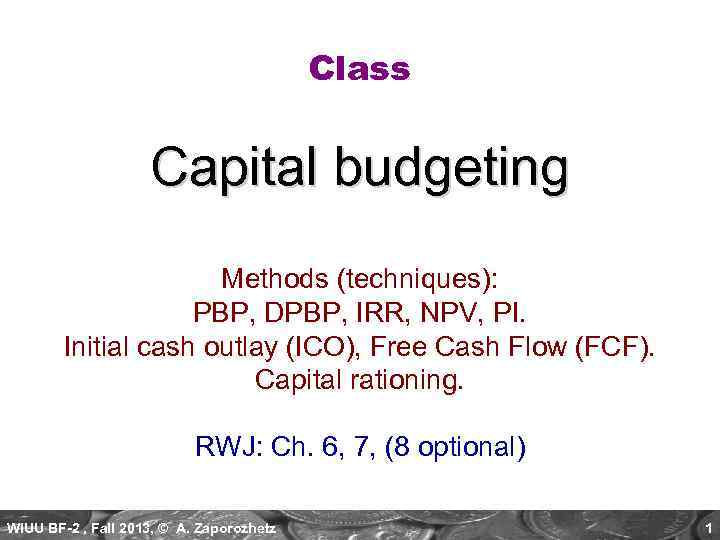 Class

Capital budgeting

Methods (techniques):
PBP, DPBP, IRR, NPV, PI.
Initial cash outlay (ICO), Free Cash Flow (FCF).
Capital rationing.

RWJ: Ch. 6, 7, (8 optional)

WIUU BF-2 , Fall 2013, © A. Zaporozhetz

1